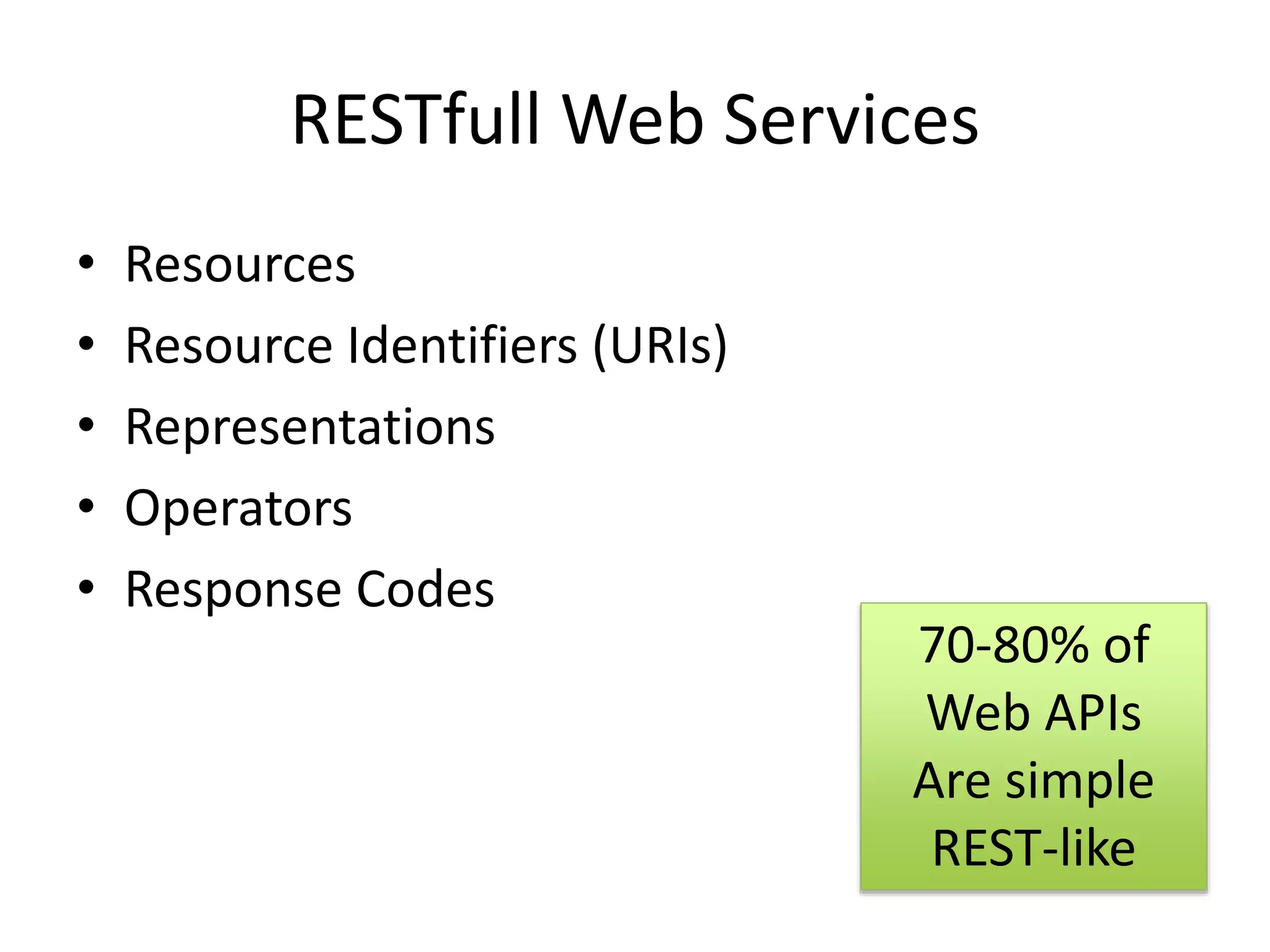 RESTfull Web Services

• Resources
• Resource Identifiers (URIs)
• Representations
• Operators
• Response Codes

70-80% of Web APIs Are simple REST-like